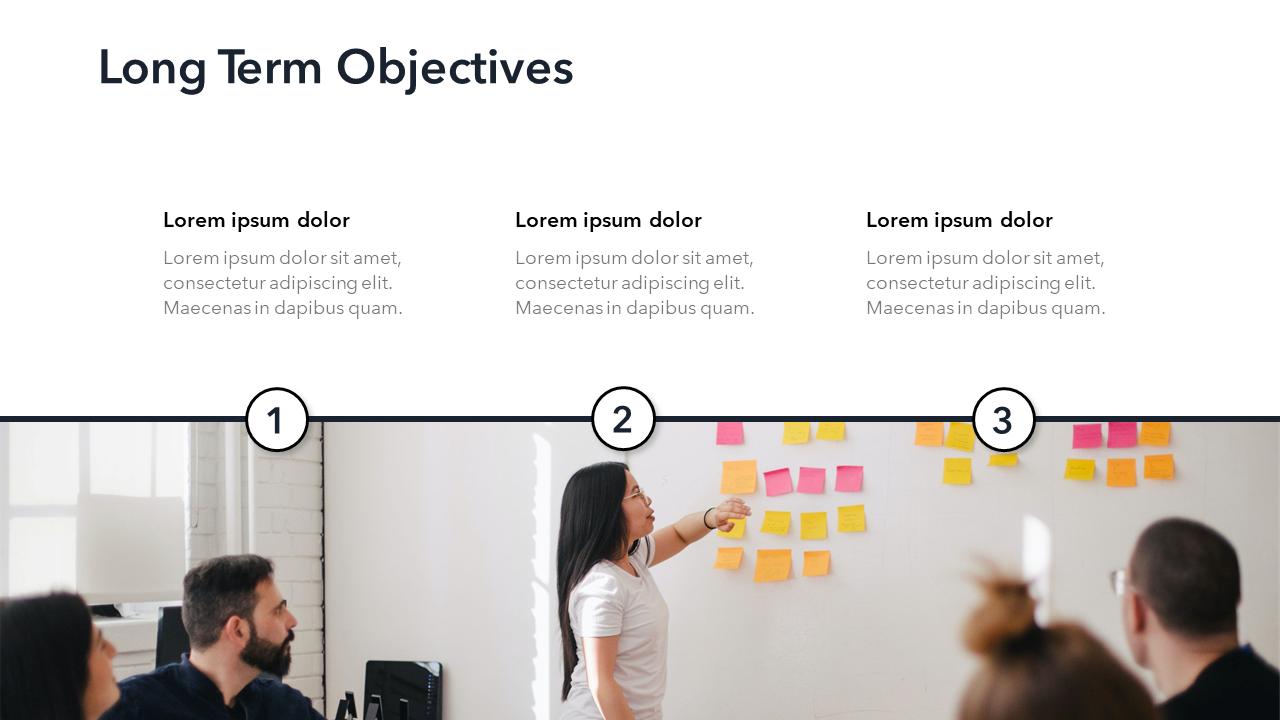 Long Term Objectives

Lorem ipsum dolor

Lorem ipsum dolor sit amet, consectetur adipiscing elit. Maecenas in dapibus quam.

Lorem ipsum dolor

Lorem ipsum dolor sit amet, consectetur adipiscing elit. Maecenas in dapibus quam.

Lorem ipsum dolor

Lorem ipsum dolor sit amet, consectetur adipiscing elit. Maecenas in dapibus quam.

1

2

3